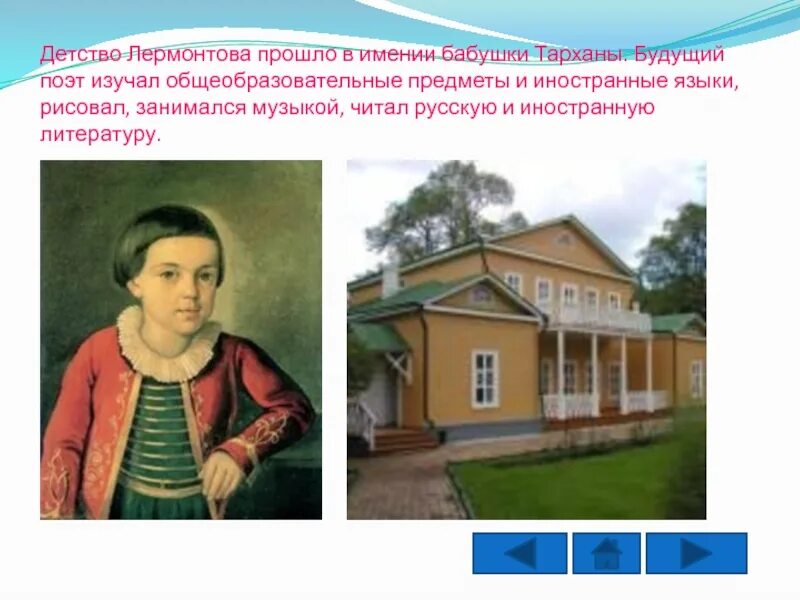 Детство Лермонтова прошло в имении бабушки Тарханы. Будущий поэт изучал общеобразовательные предметы и иностранные языки, рисовал, занимался музыкой, читал русскую и иностранную литературу.